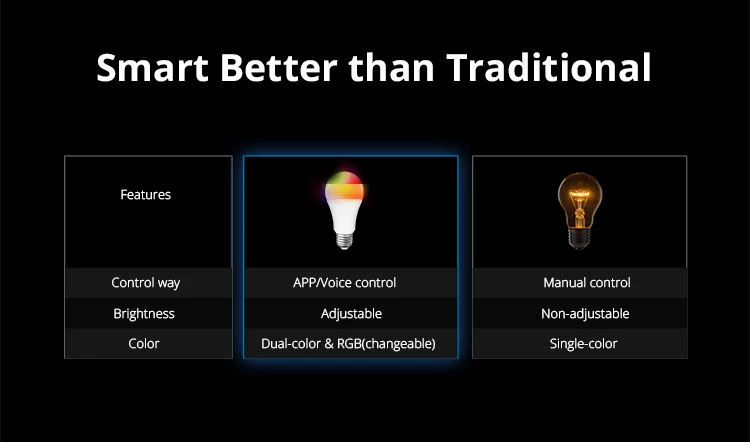 Smart Better than Traditional

| Features | | |
|---|---|---|
| Control way | APP/Voice control | Manual control |
| Brightness | Adjustable | Non-adjustable |
| Color | Dual-color & RGB(changeable) | Single-color |